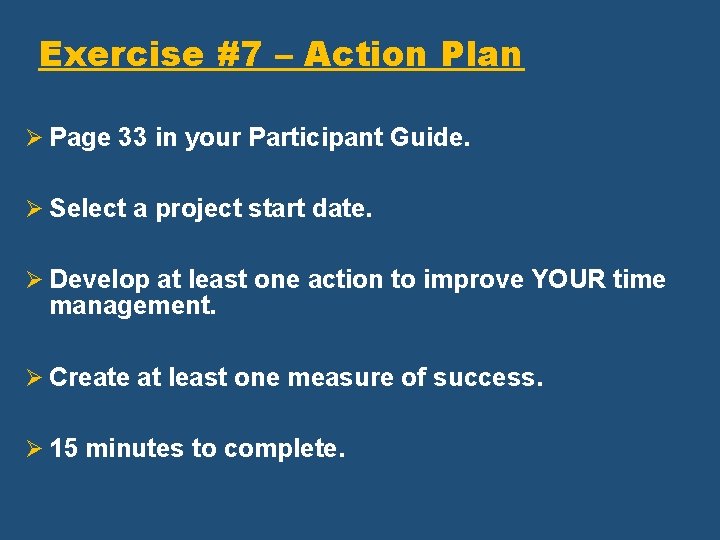 Exercise #7 – Action Plan

➢ Page 33 in your Participant Guide.

➢ Select a project start date.

➢ Develop at least one action to improve YOUR time management.

➢ Create at least one measure of success.

➢ 15 minutes to complete.